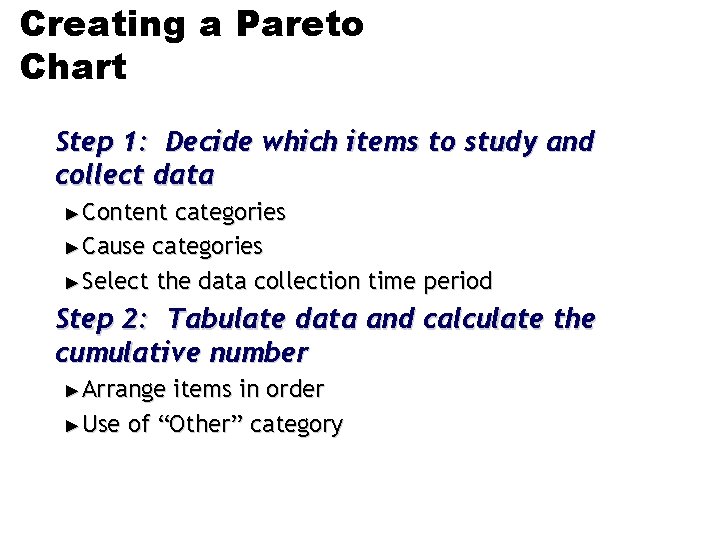 Creating a Pareto Chart

Step 1: Decide which items to study and collect data

►Content categories

►Cause categories

►Select the data collection time period

Step 2: Tabulate data and calculate the cumulative number

►Arrange items in order

►Use of “Other” category